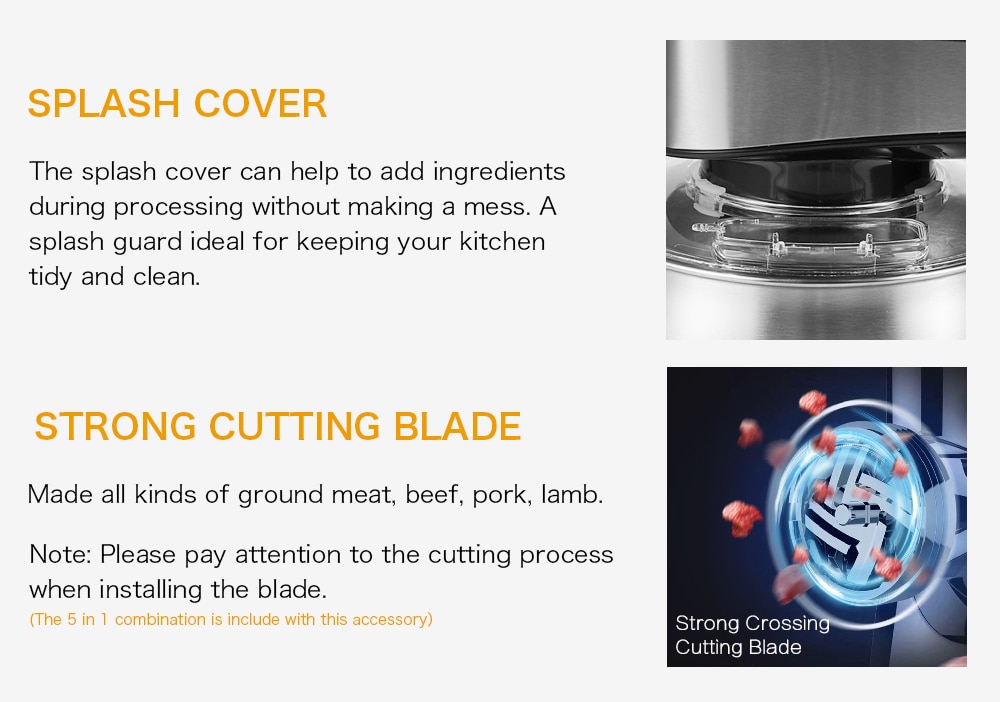 SPLASH COVER

The splash cover can help to add ingredients during processing without making a mess. A splash guard ideal for keeping your kitchen tidy and clean.

STRONG CUTTING BLADE

Made all kinds of ground meat, beef, pork, lamb.

Note: Please pay attention to the cutting process when installing the blade.
(The 5 in 1 combination is include with this accessory)

Strong Crossing Cutting Blade